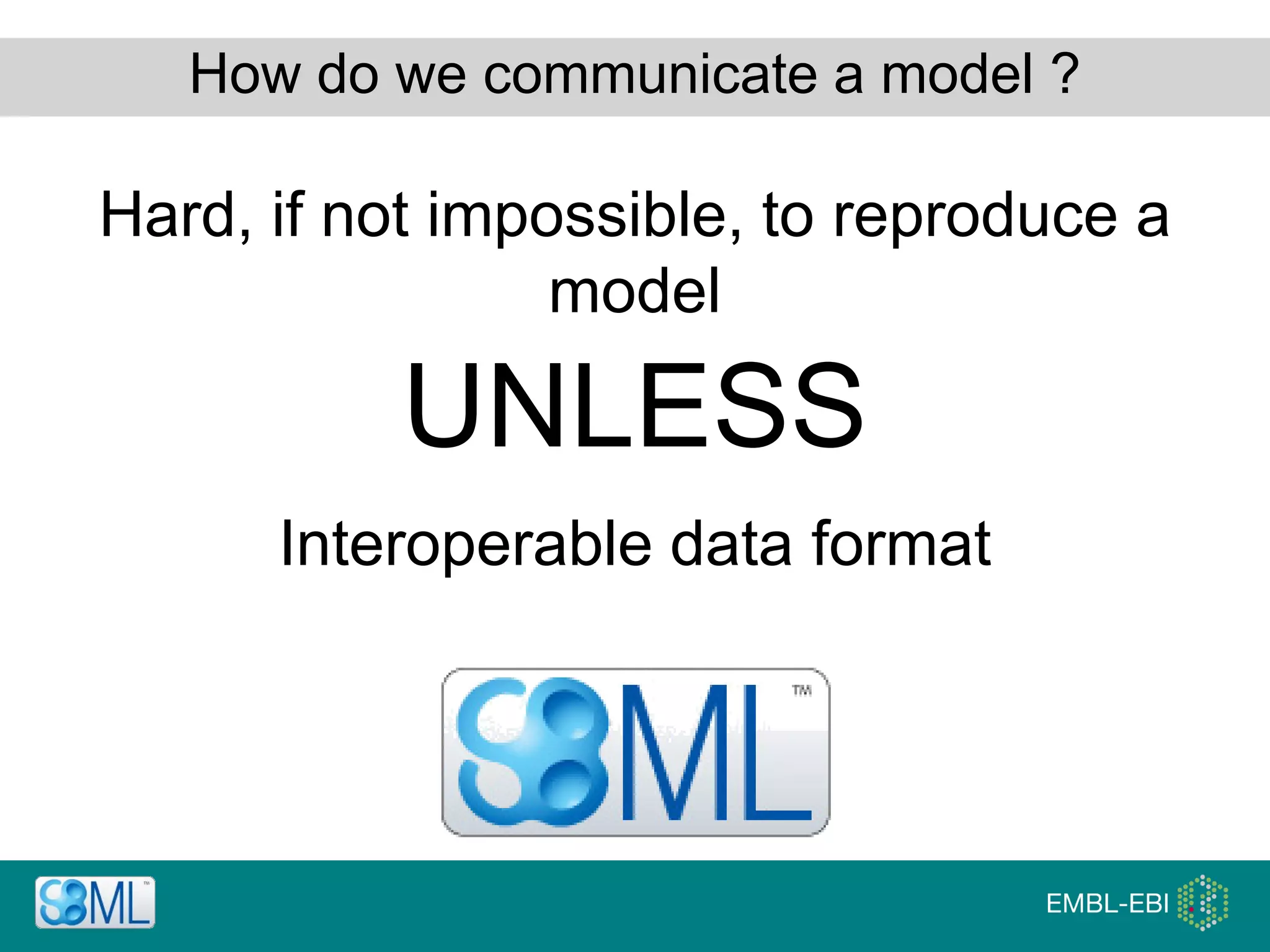 How do we communicate a model ?

Hard, if not impossible, to reproduce a model

UNLESS

Interoperable data format

SBML™

SBML™

EMBL-EBI